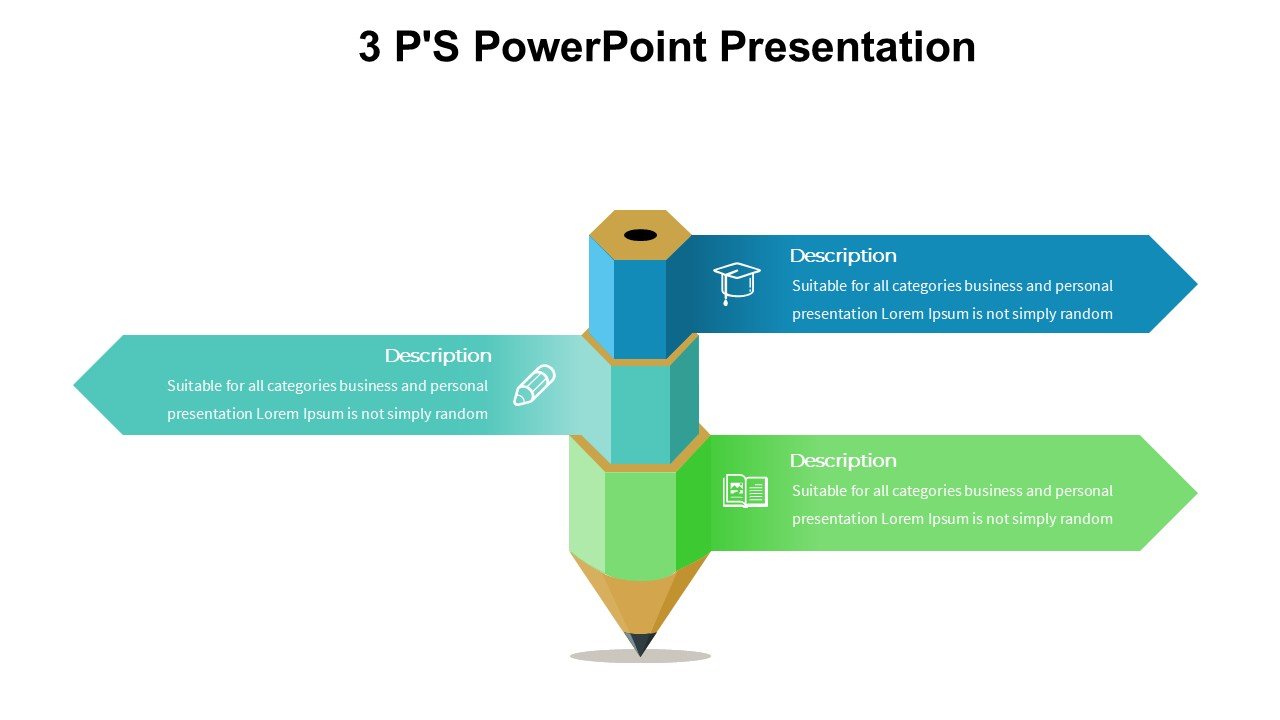 3 P'S PowerPoint Presentation

Description
Suitable for all categories business and personal presentation Lorem Ipsum is not simply random

Description
Suitable for all categories business and personal presentation Lorem Ipsum is not simply random

Description
Suitable for all categories business and personal presentation Lorem Ipsum is not simply random